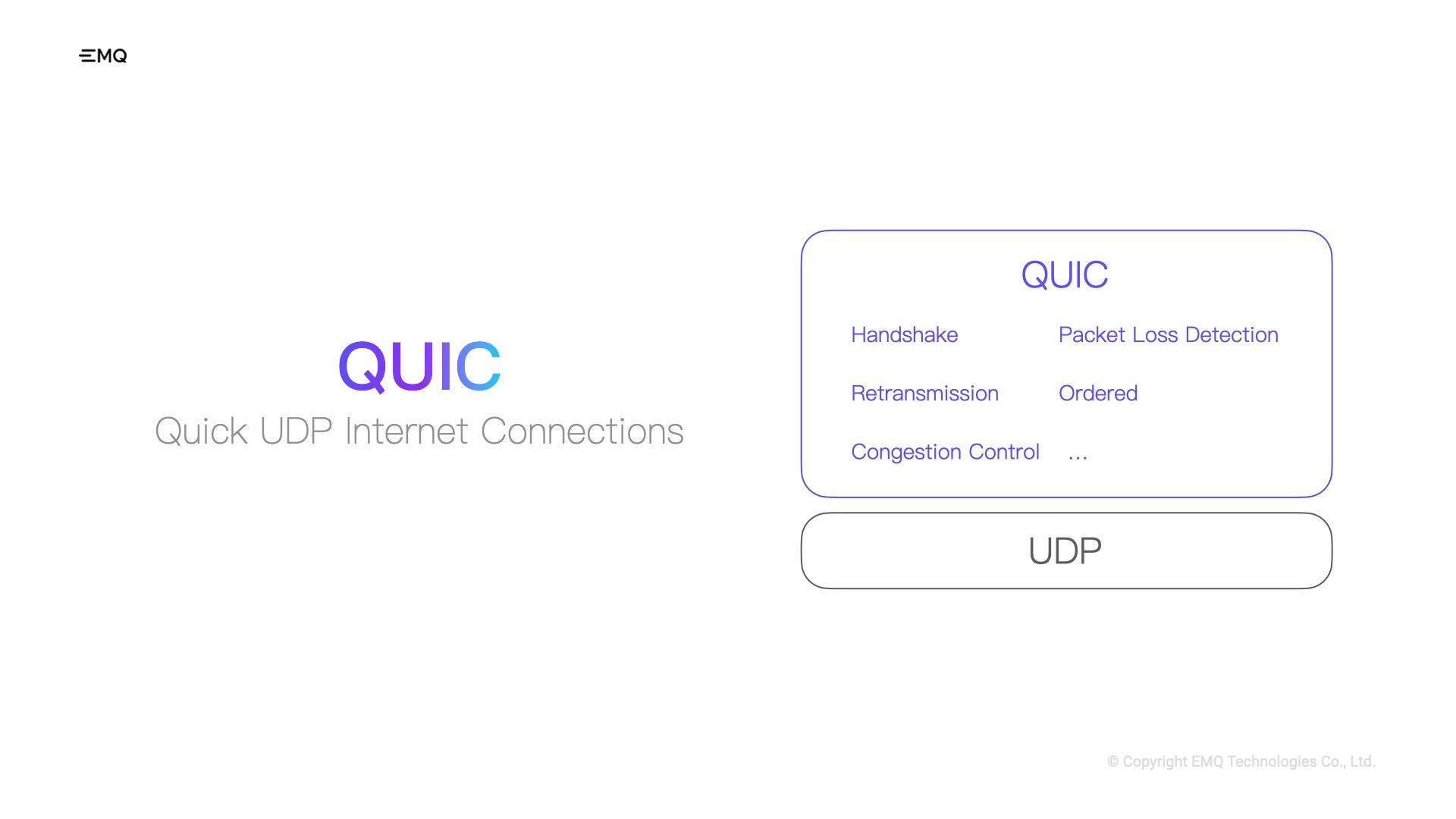 EMQ

QUIC
Quick UDP Internet Connections

QUIC

Handshake
Packet Loss Detection
Retransmission
Ordered
Congestion Control
...

UDP

© Copyright EMQ Technologies Co., Ltd.